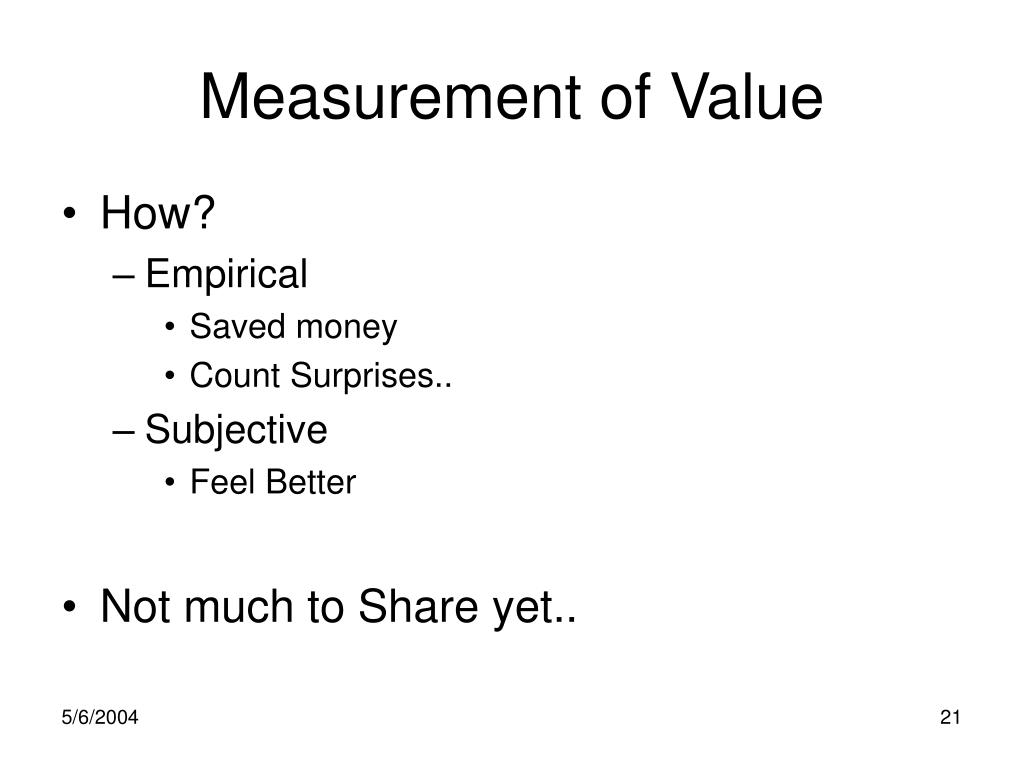 Measurement of Value

• How?
– Empirical
• Saved money
• Count Surprises..
– Subjective
• Feel Better

• Not much to Share yet..

5/6/2004

21